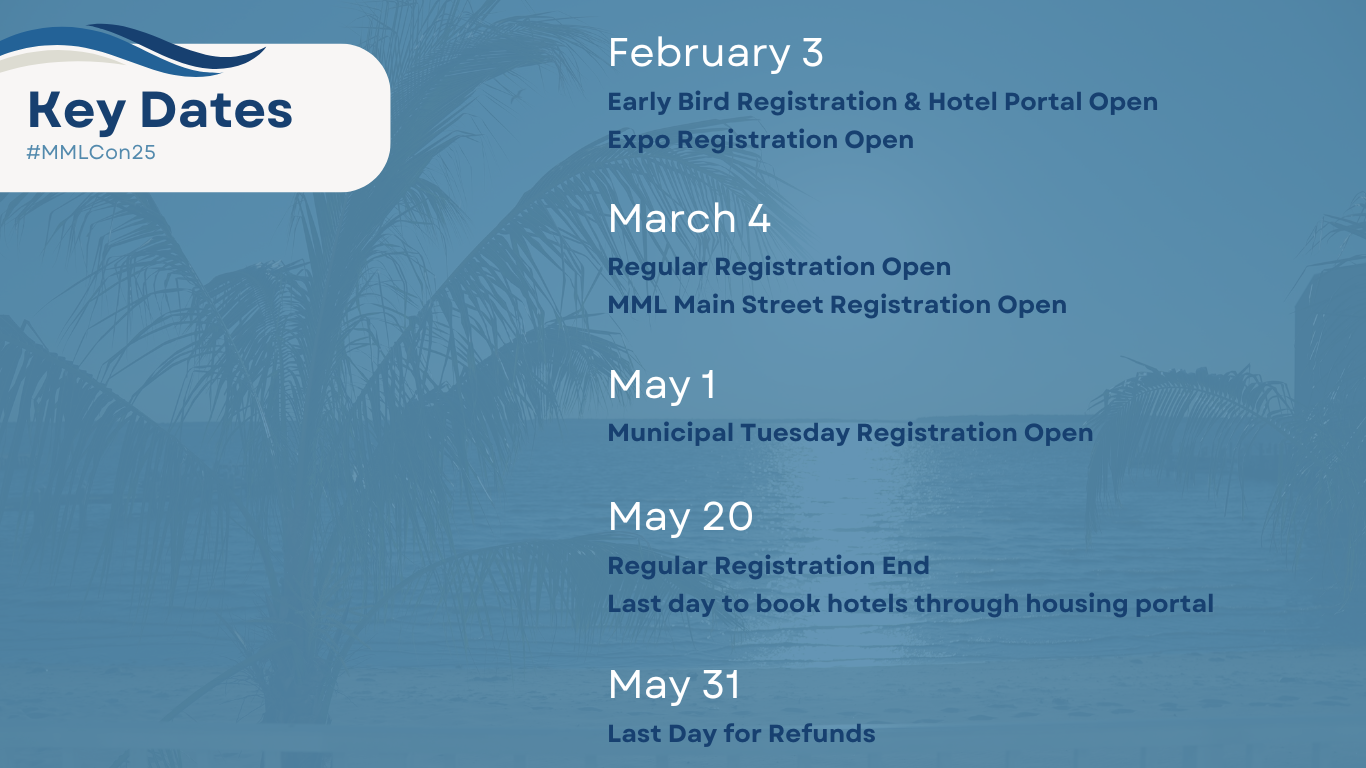 Key Dates
#MMLCon25

February 3
Early Bird Registration & Hotel Portal Open
Expo Registration Open

March 4
Regular Registration Open
MML Main Street Registration Open

May 1
Municipal Tuesday Registration Open

May 20
Regular Registration End
Last day to book hotels through housing portal

May 31
Last Day for Refunds